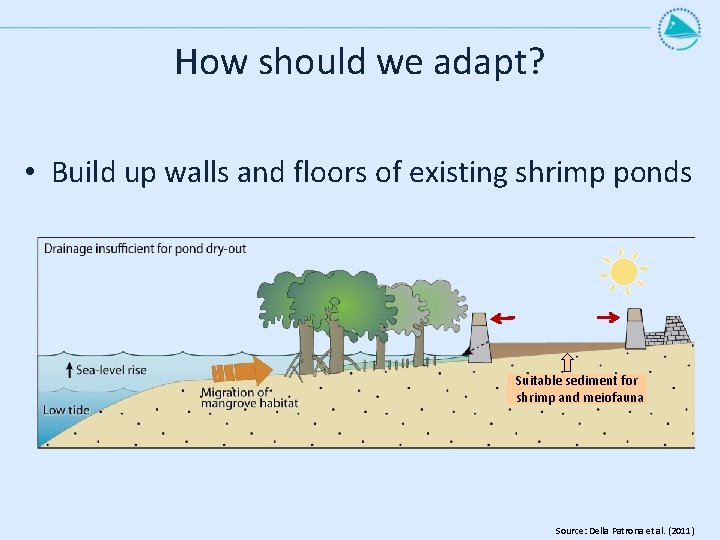 How should we adapt?

• Build up walls and floors of existing shrimp ponds

Drainage insufficient for pond dry-out

Sea-level rise

Low tide

Migration of mangrove habitat

Suitable sediment for shrimp and meiofauna

Source: Della Patrona et al. (2011)